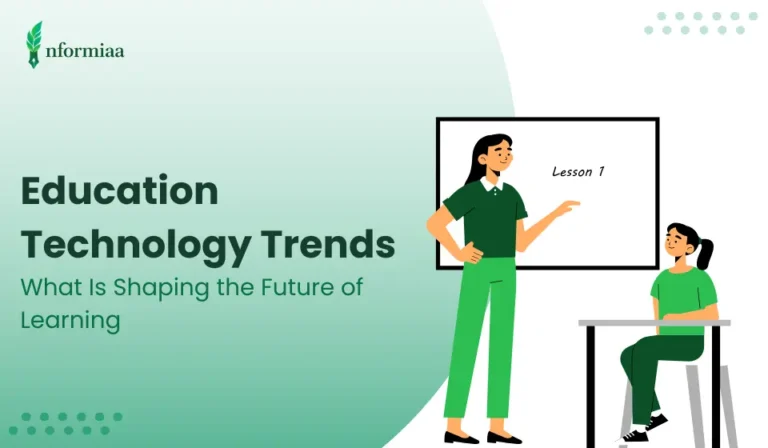 nformiaa

Education Technology Trends
What Is Shaping the Future of Learning

Lesson 1